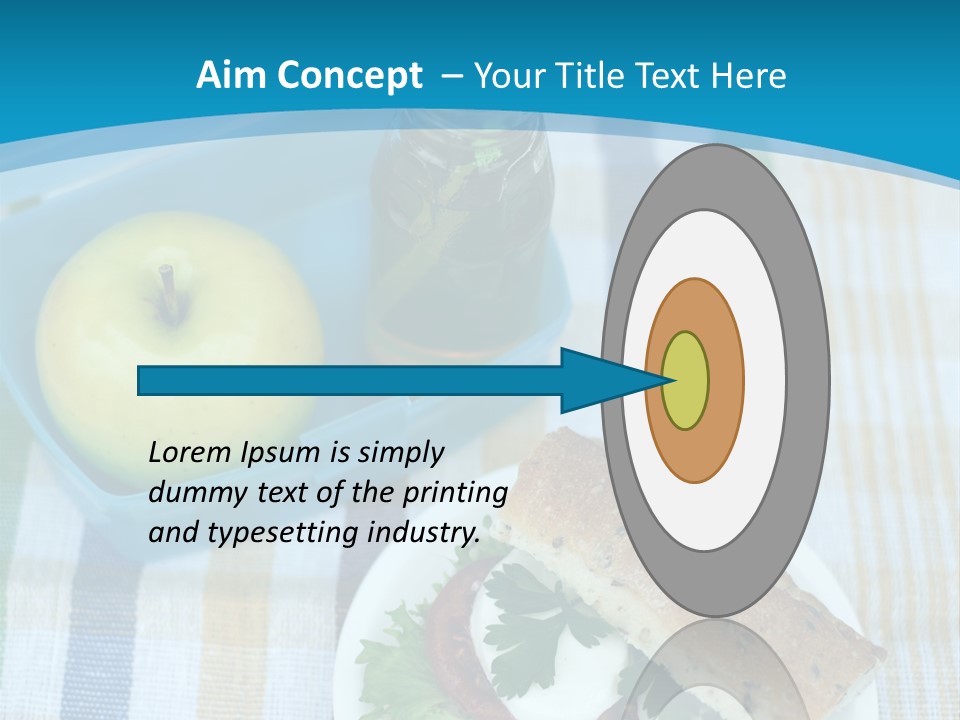 Aim Concept – Your Title Text Here

Lorem Ipsum is simply dummy text of the printing and typesetting industry.